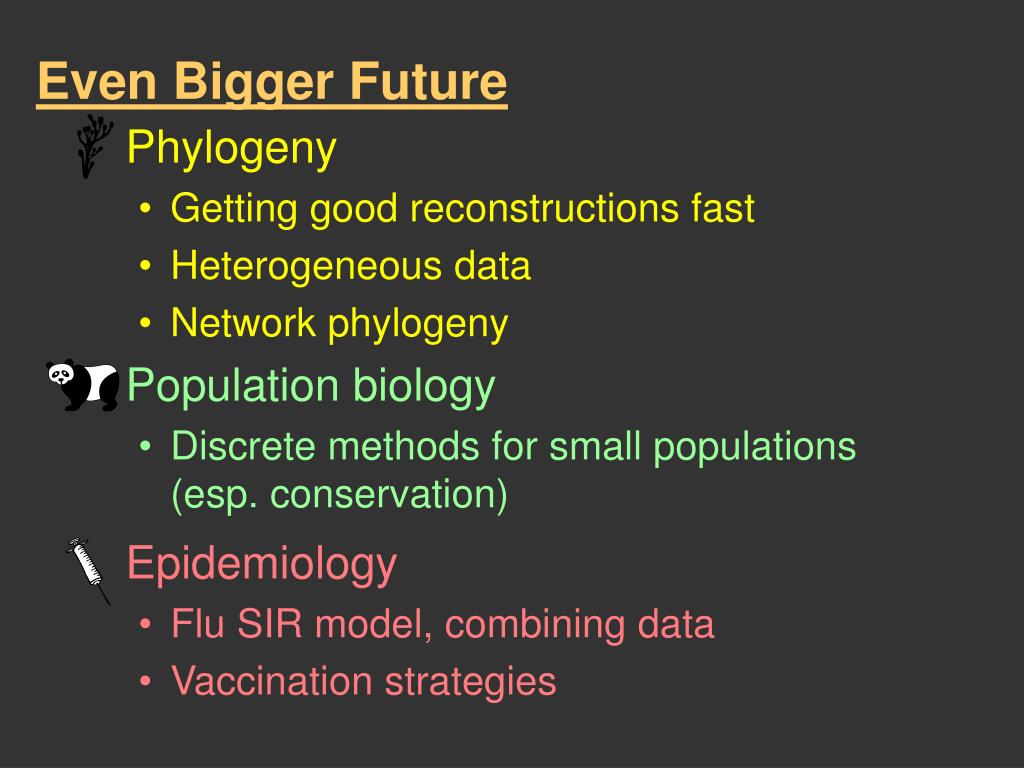 Even Bigger Future

Phylogeny

• Getting good reconstructions fast
• Heterogeneous data
• Network phylogeny

Population biology

• Discrete methods for small populations (esp. conservation)

Epidemiology

• Flu SIR model, combining data
• Vaccination strategies